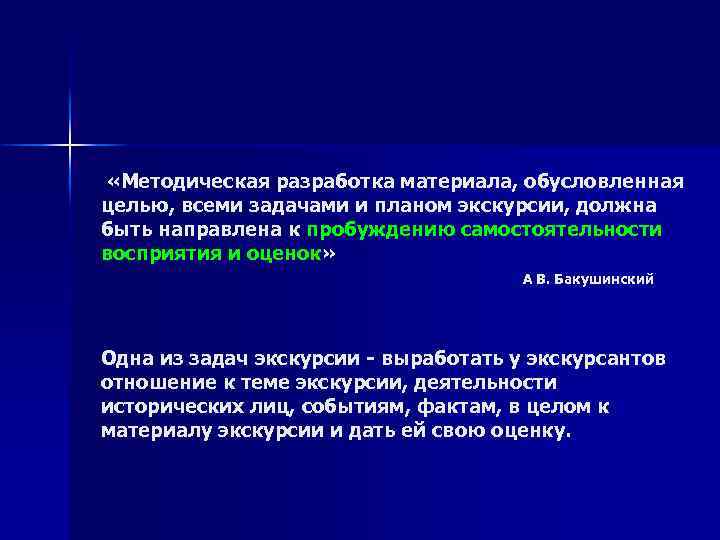 «Методическая разработка материала, обусловленная целью, всеми задачами и планом экскурсии, должна быть направлена к пробуждению самостоятельности восприятия и оценок»

А В. Бакушинский

Одна из задач экскурсии - выработать у экскурсантов отношение к теме экскурсии, деятельности исторических лиц, событиям, фактам, в целом к материалу экскурсии и дать ей свою оценку.